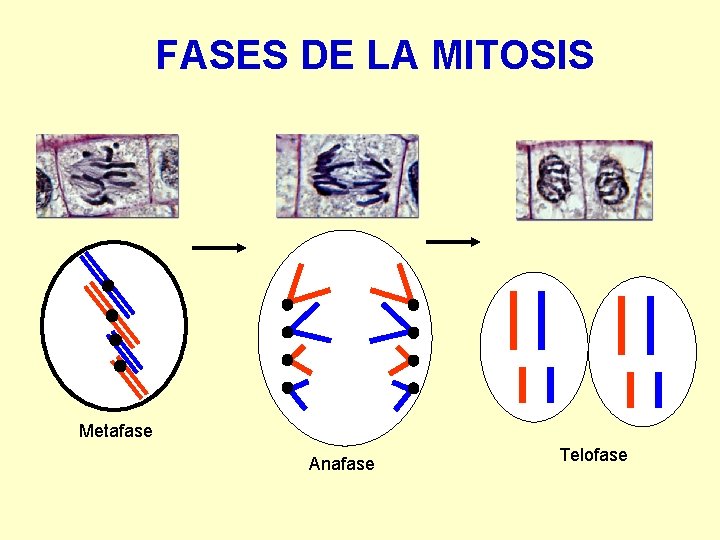 FASES DE LA MITOSIS

Metafase

Anafase

Telofase